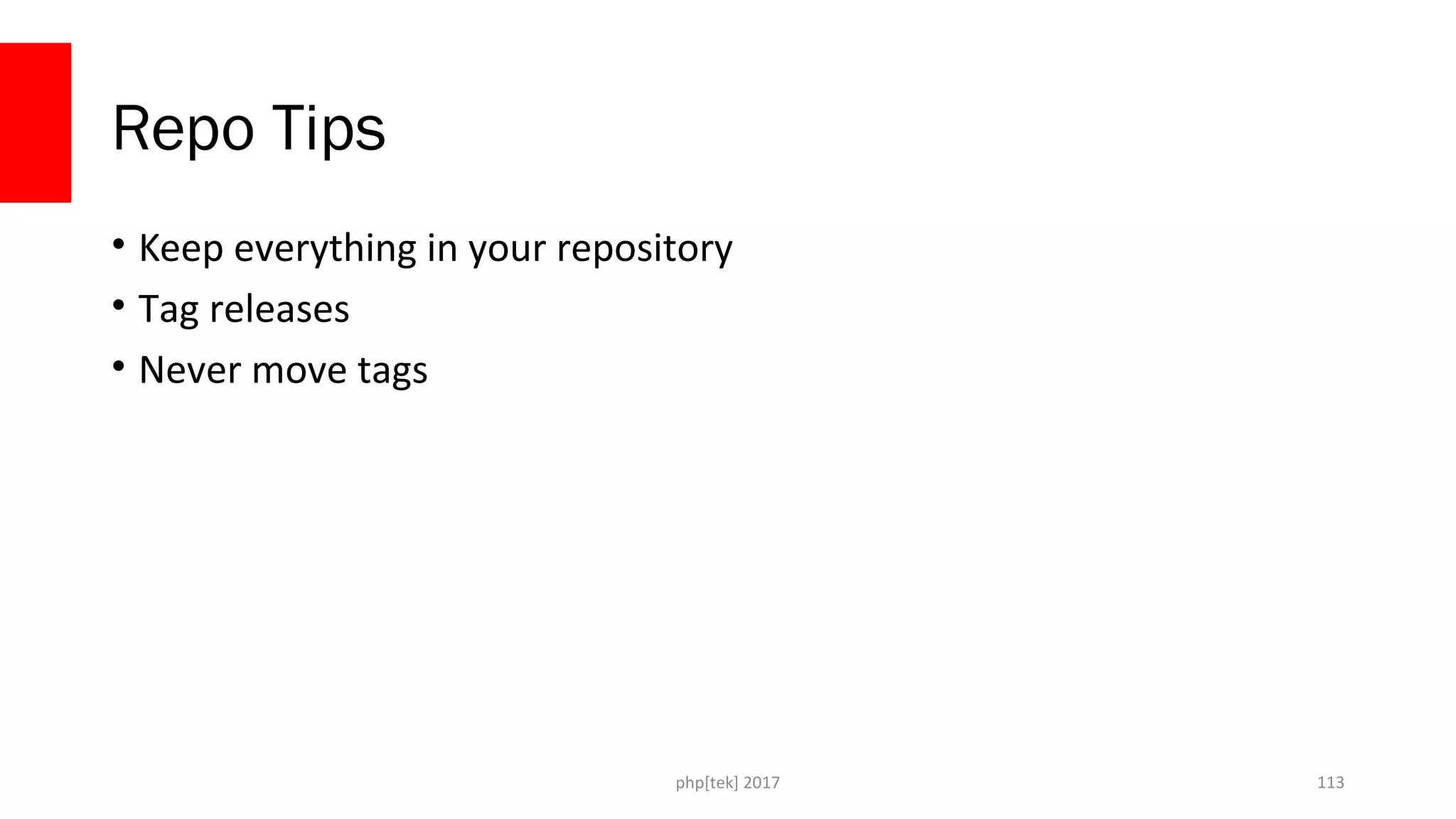 Repo Tips

• Keep everything in your repository
• Tag releases
• Never move tags

php[tek] 2017

113